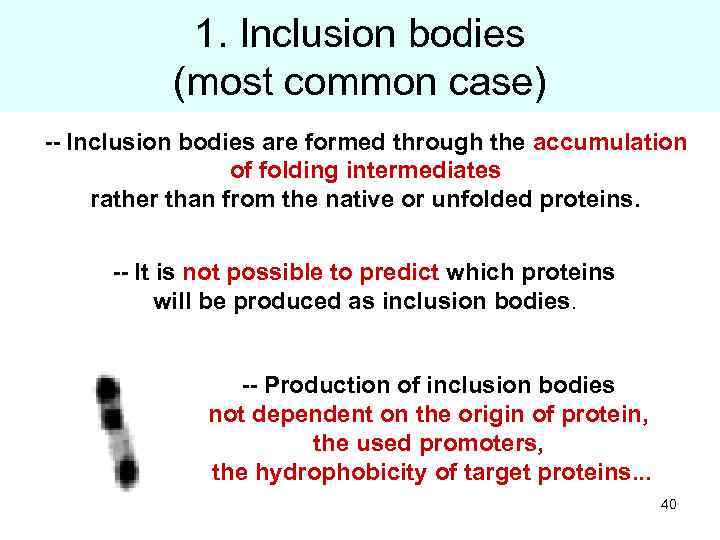 1. Inclusion bodies
(most common case)

-- Inclusion bodies are formed through the accumulation of folding intermediates rather than from the native or unfolded proteins.

-- It is not possible to predict which proteins will be produced as inclusion bodies.

-- Production of inclusion bodies not dependent on the origin of protein, the used promoters, the hydrophobicity of target proteins...

40